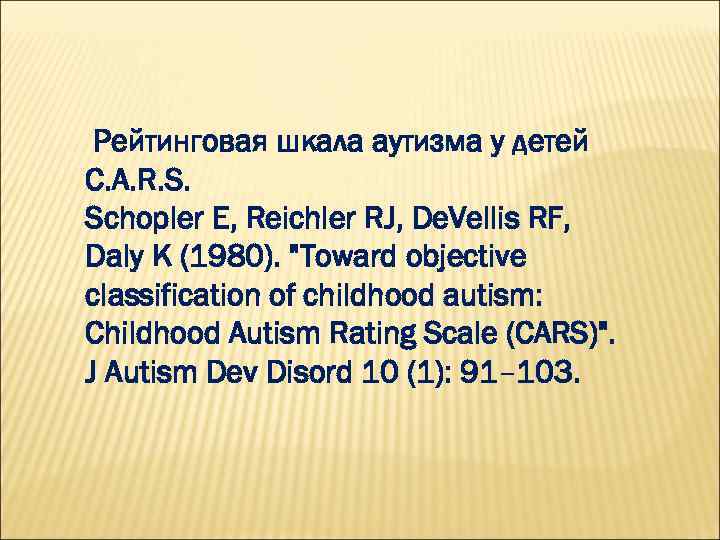 Рейтинговая шкала аутизма у детей C.A.R.S.
Schopler E, Reichler RJ, DeVellis RF, Daly K (1980). "Toward objective classification of childhood autism: Childhood Autism Rating Scale (CARS)". J Autism Dev Disord 10 (1): 91–103.